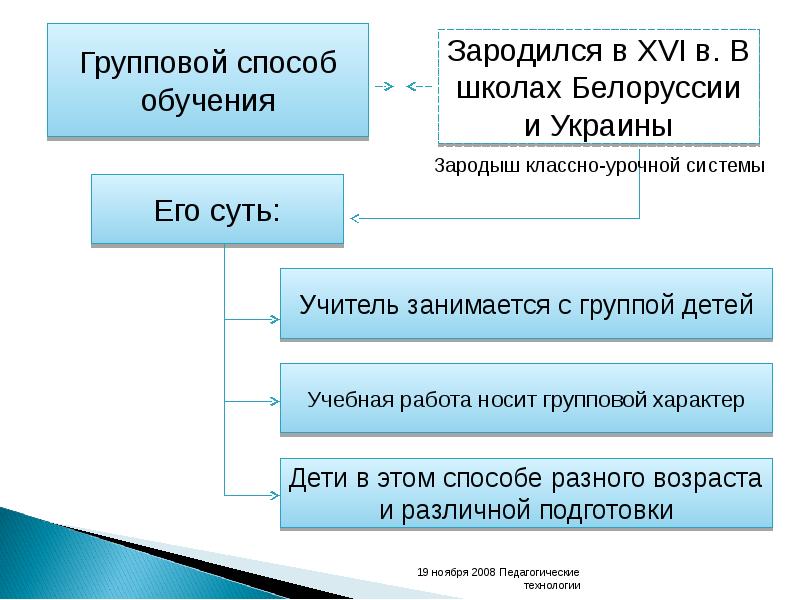 Групповой способ обучения

Зародился в XVI в. В школах Белоруссии и Украины

Зародыш классно-урочной системы

Его суть:

Учитель занимается с группой детей

Учебная работа носит групповой характер

Дети в этом способе разного возраста и различной подготовки

19 ноября 2008 Педагогические технологии